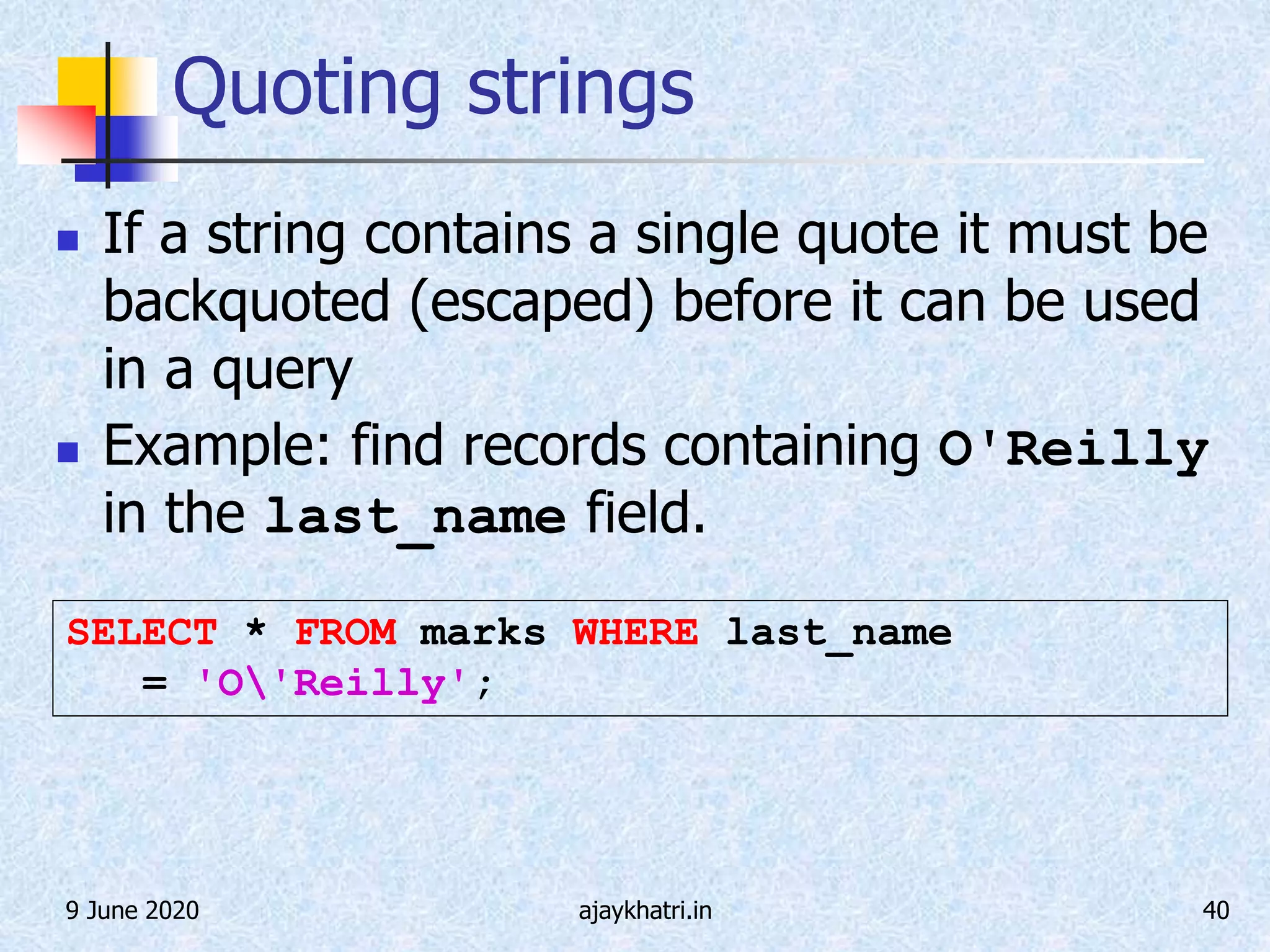 Quoting strings

If a string contains a single quote it must be backquoted (escaped) before it can be used in a query

Example: find records containing O'Reilly in the last_name field.

SELECT * FROM marks WHERE last_name
 = 'O\'Reilly';

9 June 2020

ajaykhatri.in

40